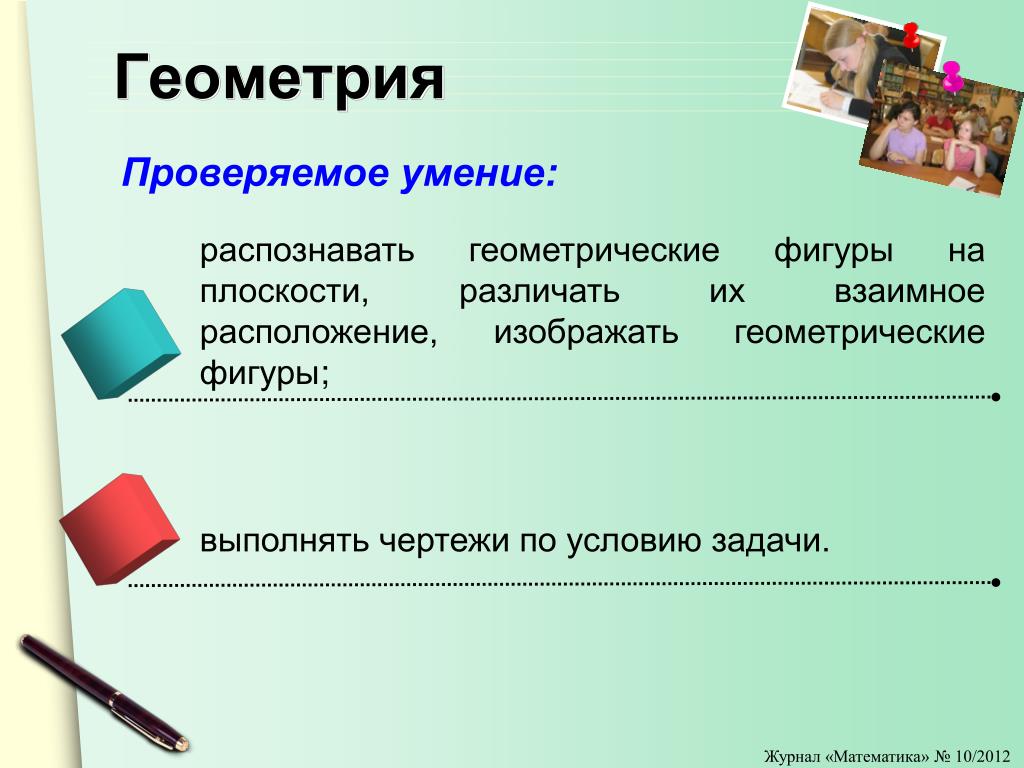 Геометрия

Проверяемое умение:

распознавать геометрические фигуры на плоскости, различать их взаимное расположение, изображать геометрические фигуры;

выполнять чертежи по условию задачи.

Журнал «Математика» № 10/2012